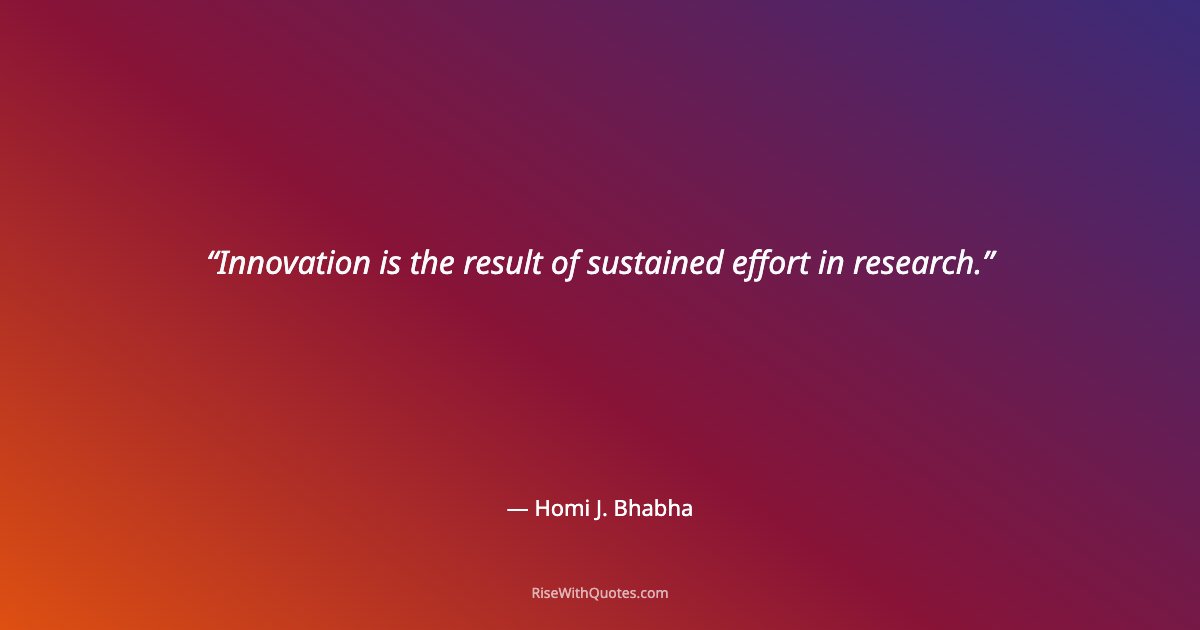 “Innovation is the result of sustained effort in research.”

— Homi J. Bhabha

RiseWithQuotes.com